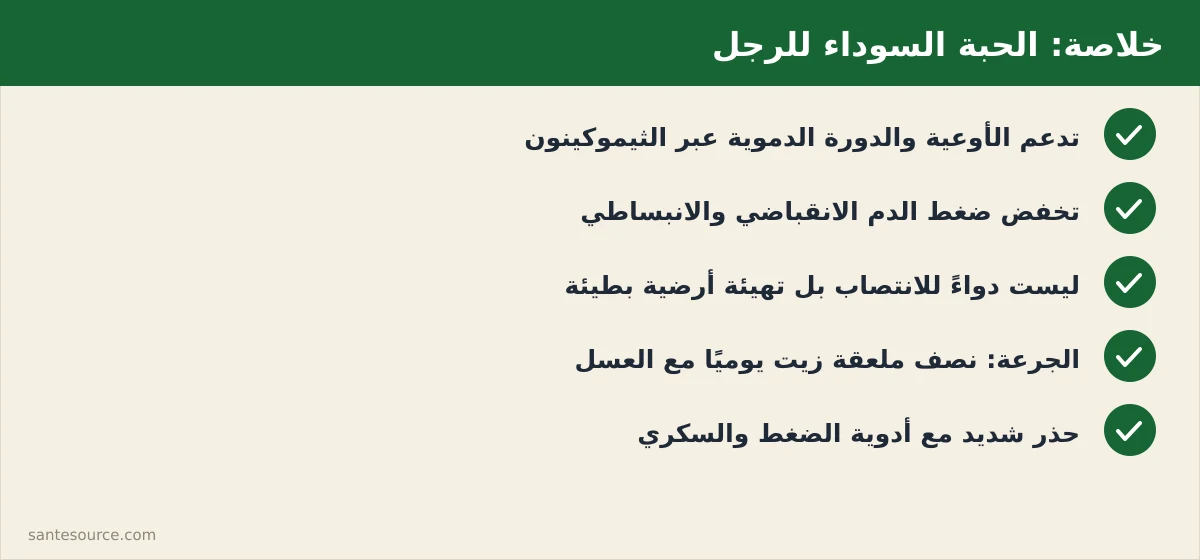 خلاصة: الحبة السوداء للرجل

تدعم الأوعية والدورة الدموية عبر الثيموكينون

تخفض ضغط الدم الانقباضي والانبساطي

ليست دواءً للانتصاب بل تهيئة أرضية بطيئة

الجرعة: نصف ملعقة زيت يوميًا مع العسل

حذر شديد مع أدوية الضغط والسكري

santesource.com